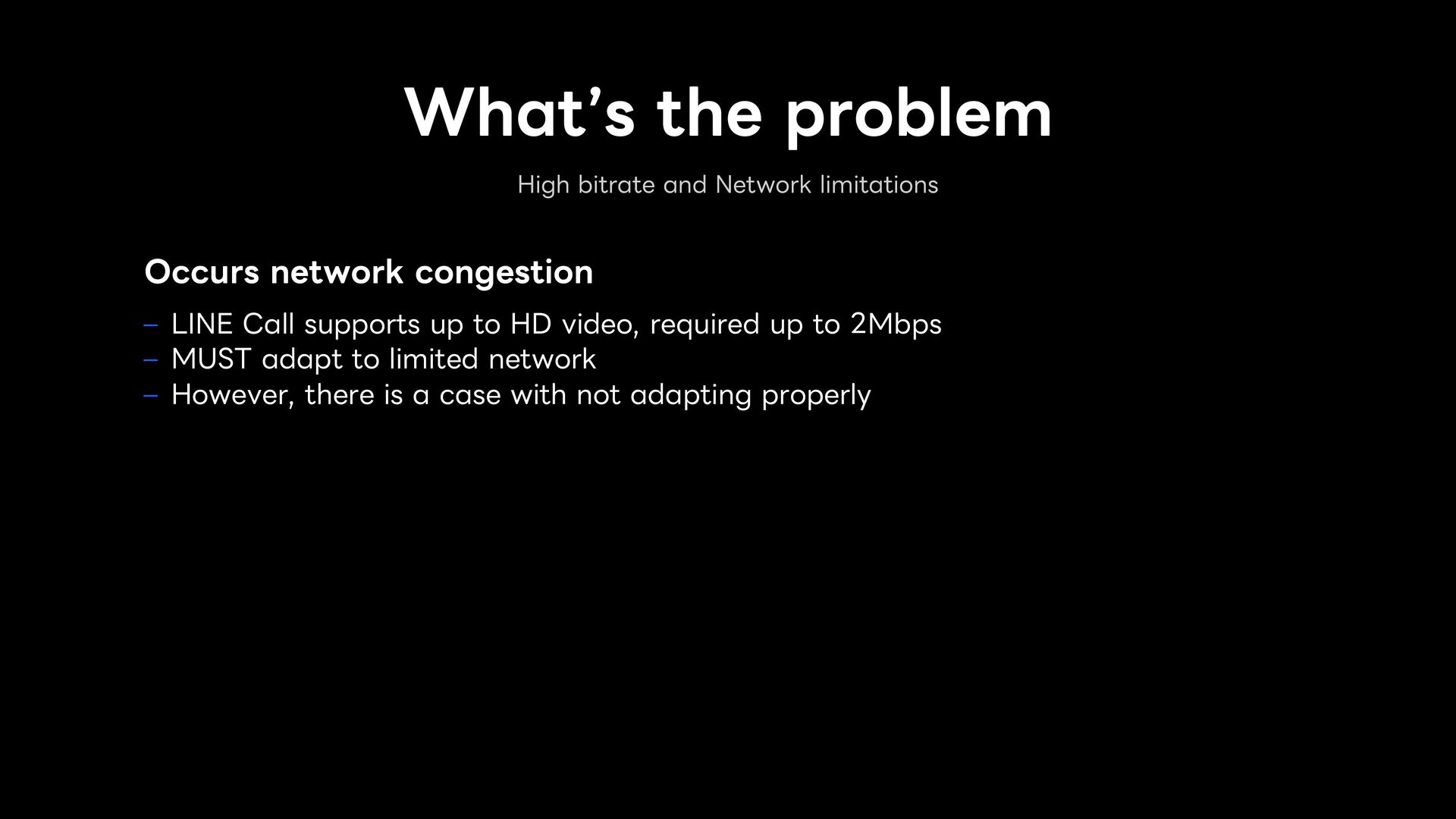 What’s the problem

High bitrate and Network limitations

Occurs network congestion

– LINE Call supports up to HD video, required up to 2Mbps
– MUST adapt to limited network
– However, there is a case with not adapting properly